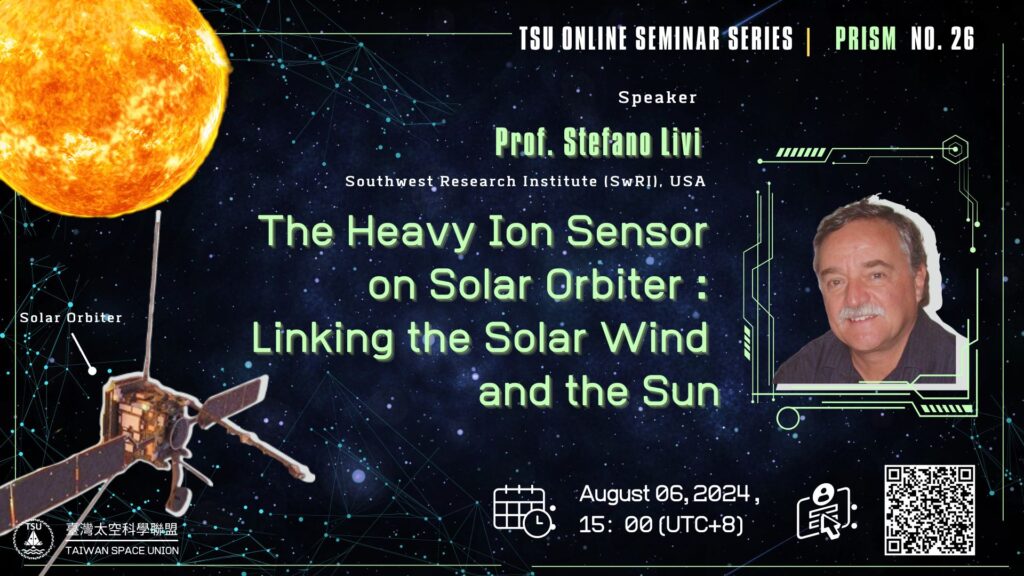 TSU ONLINE SEMINAR SERIES | PRISM NO. 26

Speaker

Prof. Stefano Livi

Southwest Research Institute (SwRI), USA

The Heavy Ion Sensor on Solar Orbiter : Linking the Solar Wind and the Sun

Solar Orbiter

August 06, 2024, 15: 00 (UTC+8)

TSU 臺灣太空科學聯盟 TAIWAN SPACE UNION